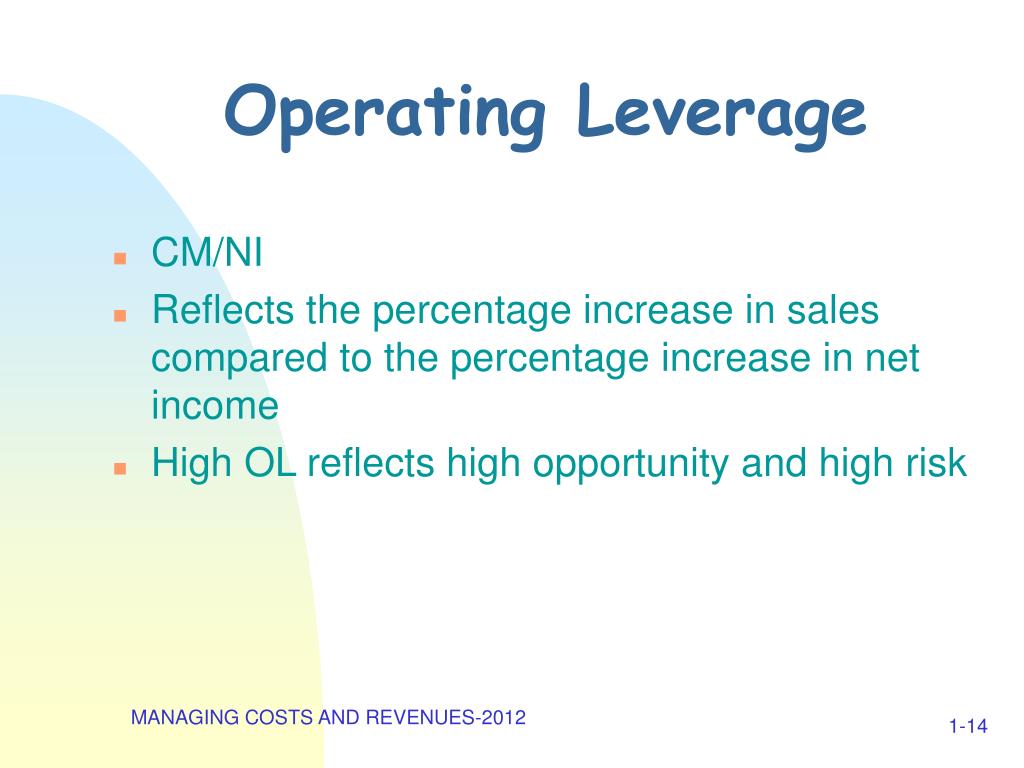 Operating Leverage

- CM/NI
- Reflects the percentage increase in sales compared to the percentage increase in net income
- High OL reflects high opportunity and high risk

MANAGING COSTS AND REVENUES-2012

1-14